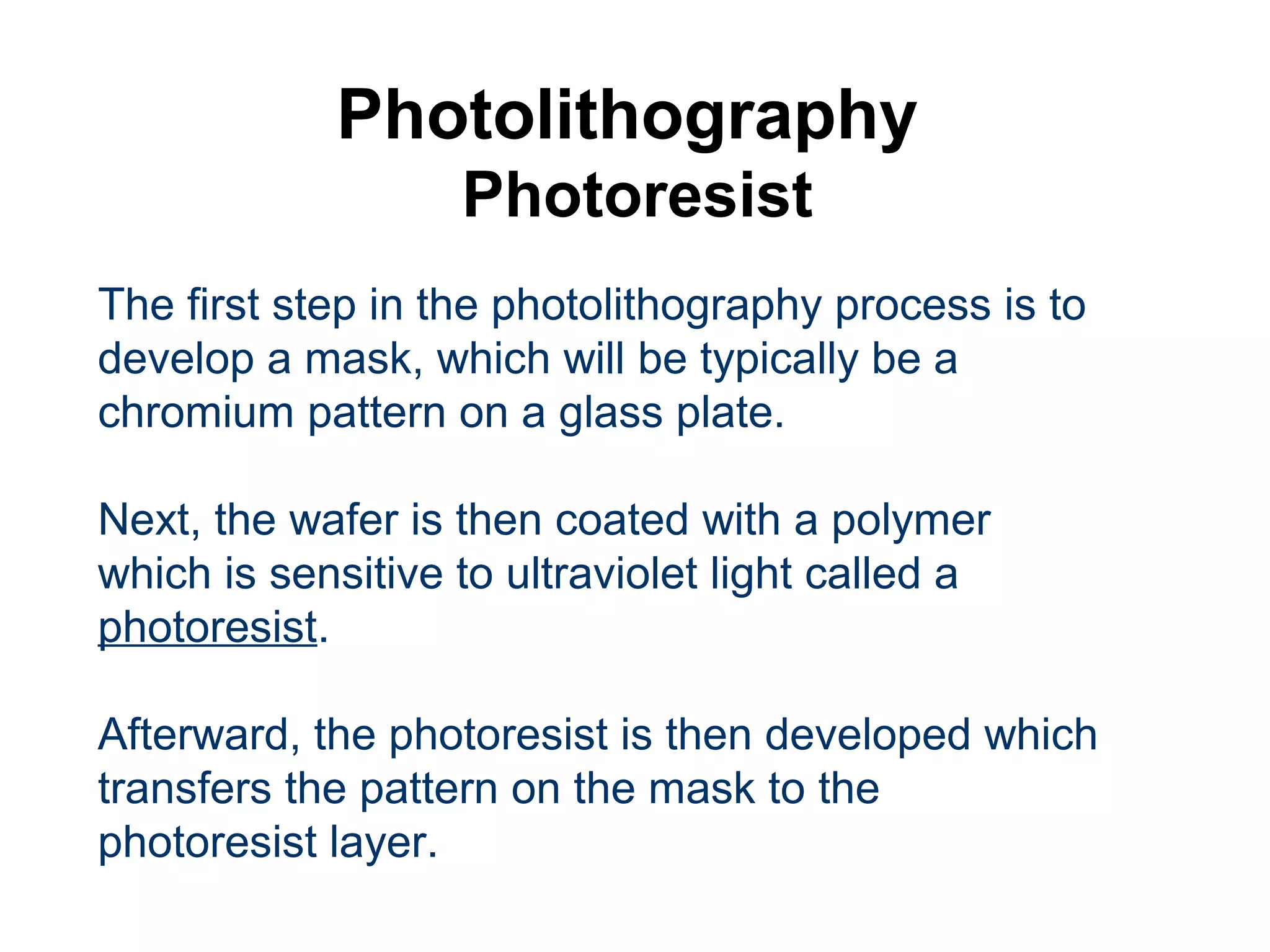 Photolithography
Photoresist

The first step in the photolithography process is to develop a mask, which will be typically be a chromium pattern on a glass plate.

Next, the wafer is then coated with a polymer which is sensitive to ultraviolet light called a photoresist.

Afterward, the photoresist is then developed which transfers the pattern on the mask to the photoresist layer.